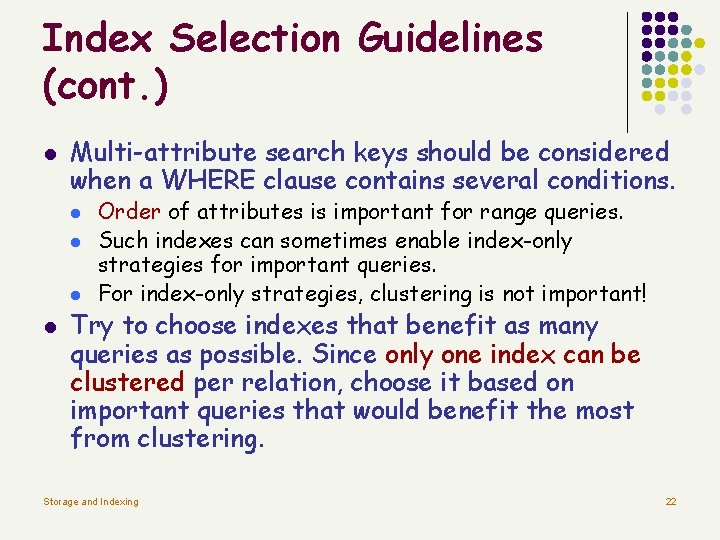 Index Selection Guidelines (cont.)

- Multi-attribute search keys should be considered when a WHERE clause contains several conditions.
  - Order of attributes is important for range queries.
  - Such indexes can sometimes enable index-only strategies for important queries.
  - For index-only strategies, clustering is not important!
- Try to choose indexes that benefit as many queries as possible. Since only one index can be clustered per relation, choose it based on important queries that would benefit the most from clustering.

Storage and Indexing

22